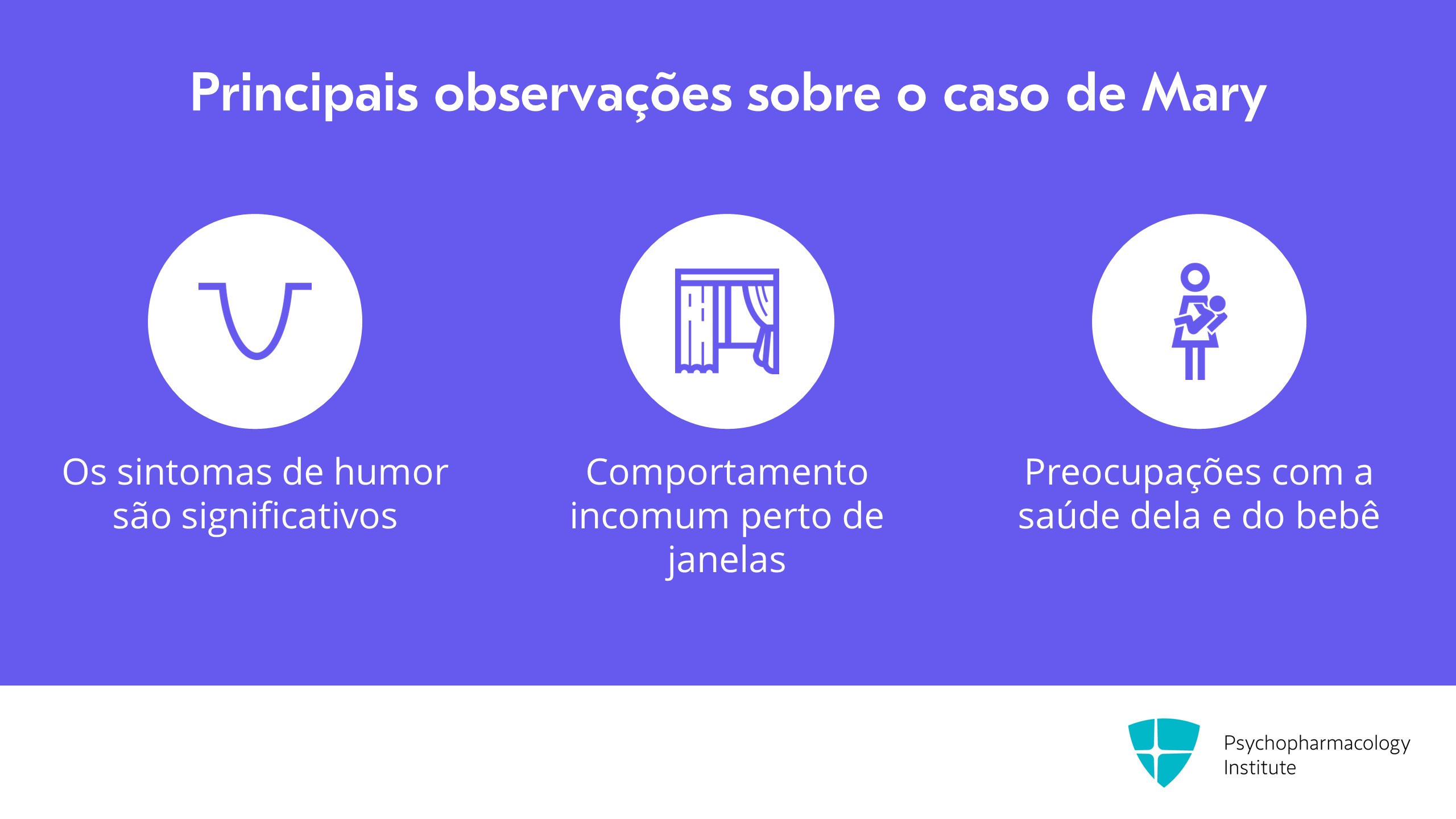 Principais observações sobre o caso de Mary

Os sintomas de humor são significativos

Comportamento incomum perto de janelas

Preocupações com a saúde dela e do bebê

Psychopharmacology Institute